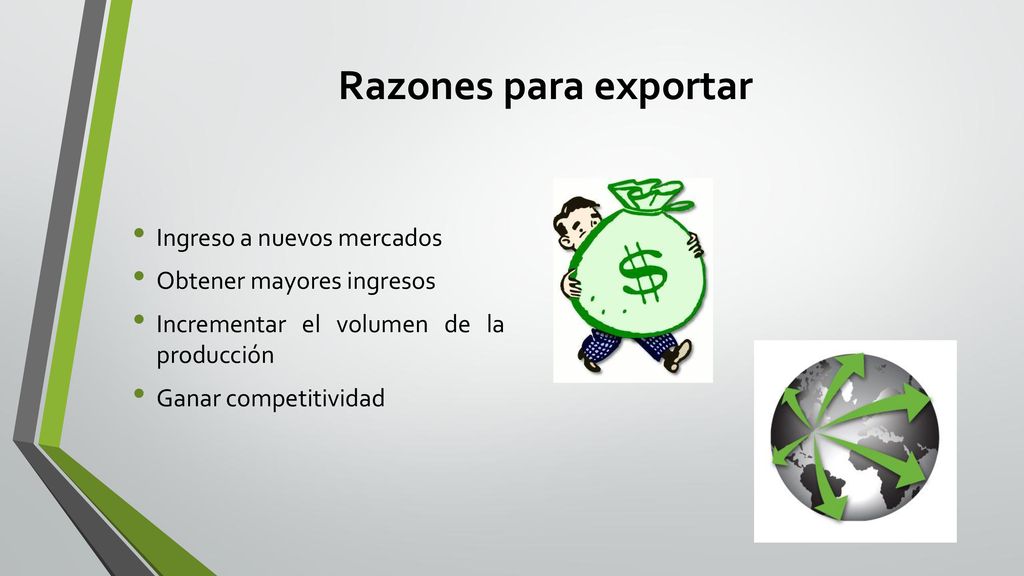 Razones para exportar

• Ingreso a nuevos mercados
• Obtener mayores ingresos
• Incrementar el volumen de la producción
• Ganar competitividad

$